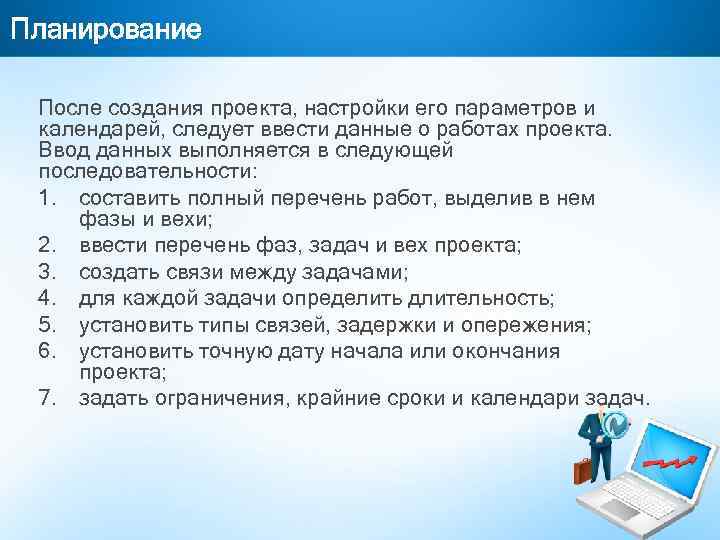 Планирование

После создания проекта, настройки его параметров и календарей, следует ввести данные о работах проекта. Ввод данных выполняется в следующей последовательности:

1. составить полный перечень работ, выделив в нем фазы и вехи;
2. ввести перечень фаз, задач и вех проекта;
3. создать связи между задачами;
4. для каждой задачи определить длительность;
5. установить типы связей, задержки и опережения;
6. установить точную дату начала или окончания проекта;
7. задать ограничения, крайние сроки и календари задач.